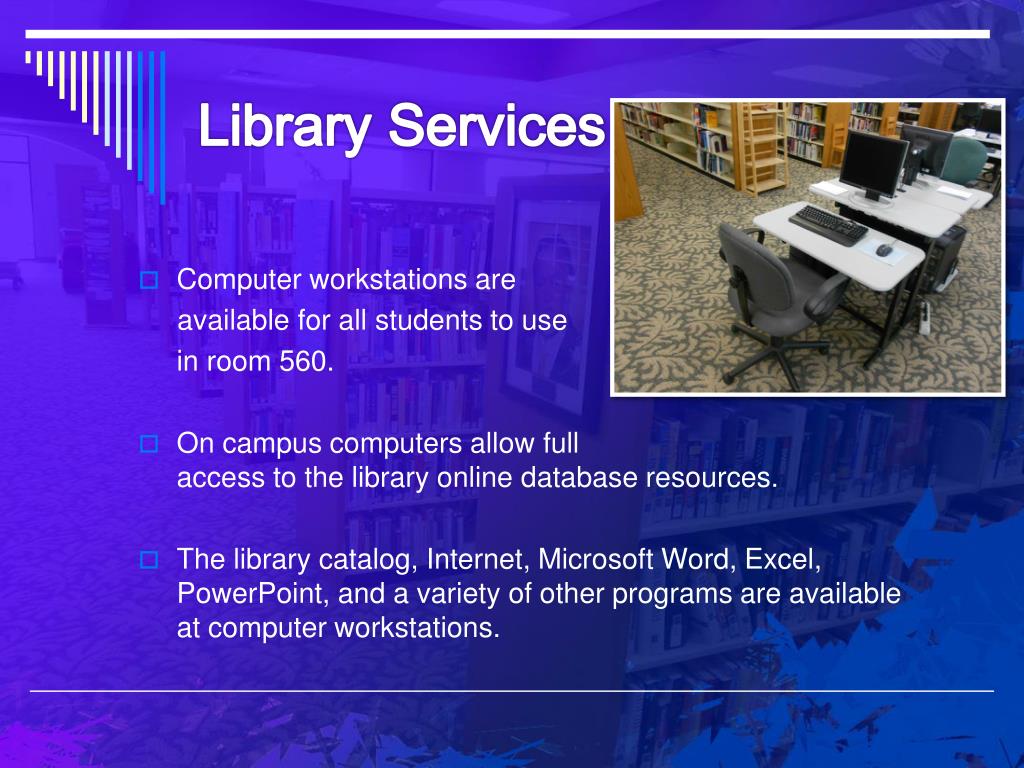 Library Services

Computer workstations are available for all students to use in room 560.

On campus computers allow full access to the library online database resources.

The library catalog, Internet, Microsoft Word, Excel, PowerPoint, and a variety of other programs are available at computer workstations.